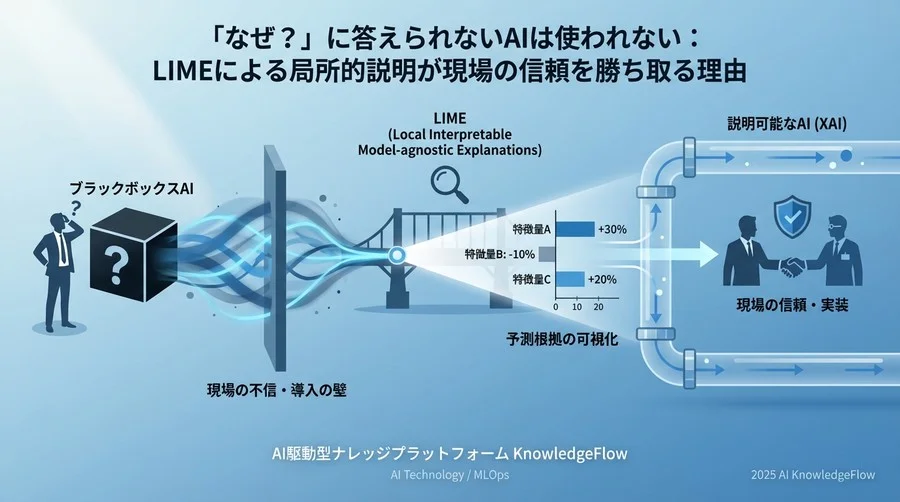 「なぜ？」に答えられないAIは使われない：
LIMEによる局所的説明が現場の信頼を勝ち取る理由

ブラックボックスAI

?

?

現場の不信・導入の壁

LIME
(Local Interpretable
Model-agnostic Explanations)

特徴量A +30%

特徴量B: -10%

特徴量C +20%

0 10 20

予測根拠の可視化

説明可能なAI (XAI)

現場の信頼・実装

AI駆動型ナレッジプラットフォーム KnowledgeFlow

AI Technology / MLOps

2025 AI KnowledgeFlow